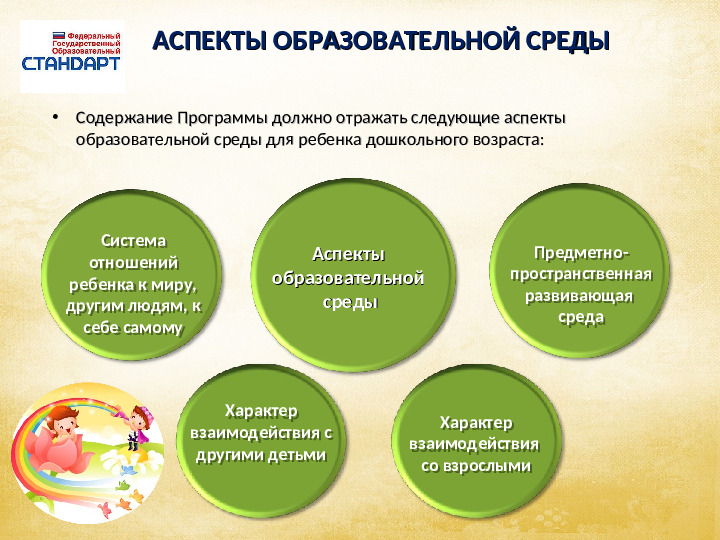 Федеральный Государственный Образовательный СТАНДАРТ

АСПЕКТЫ ОБРАЗОВАТЕЛЬНОЙ СРЕДЫ

• Содержание Программы должно отражать следующие аспекты образовательной среды для ребенка дошкольного возраста:

Система отношений ребенка к миру, другим людям, к себе самому

Аспекты образовательной среды

Предметно-пространственная развивающая среда

Характер взаимодействия с другими детьми

Характер взаимодействия со взрослыми